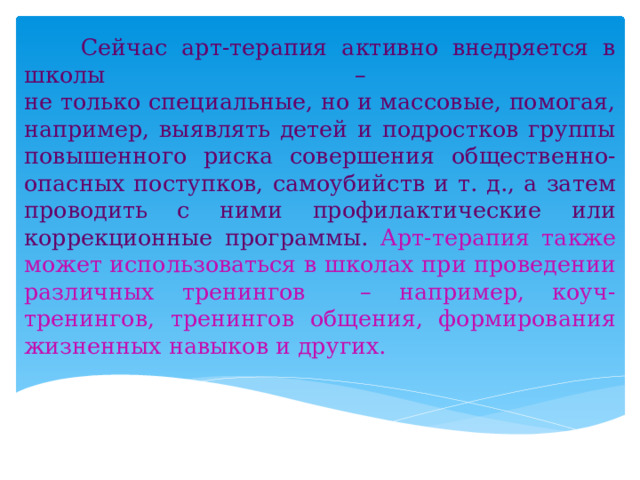 Сейчас арт-терапия активно внедряется в школы – не только специальные, но и массовые, помогая, например, выявлять детей и подростков группы повышенного риска совершения общественно-опасных поступков, самоубийств и т. д., а затем проводить с ними профилактические или коррекционные программы. Арт-терапия также может использоваться в школах при проведении различных тренингов – например, коуч-тренингов, тренингов общения, формирования жизненных навыков и других.